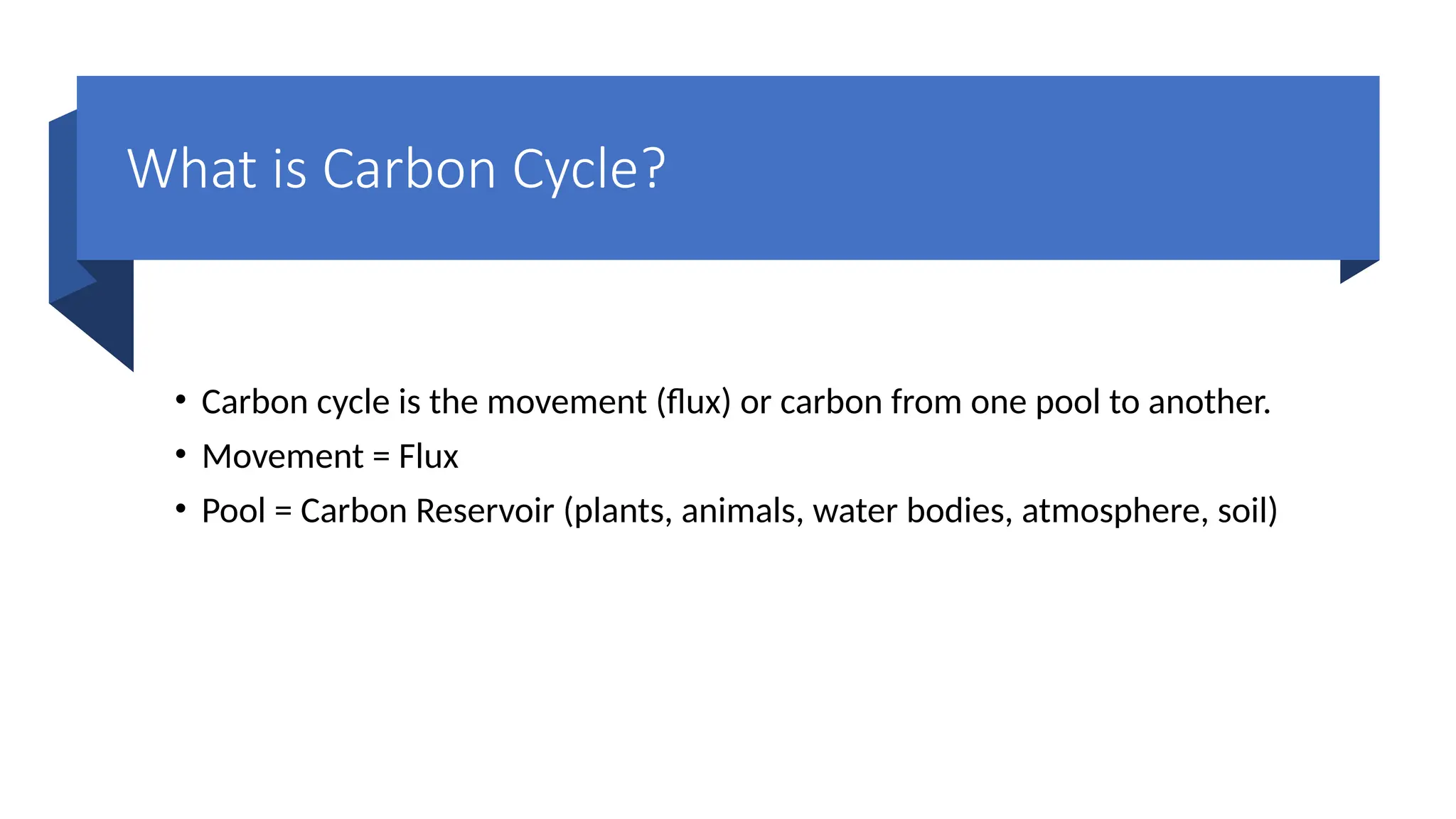 What is Carbon Cycle?

• Carbon cycle is the movement (flux) or carbon from one pool to another.
• Movement = Flux
• Pool = Carbon Reservoir (plants, animals, water bodies, atmosphere, soil)